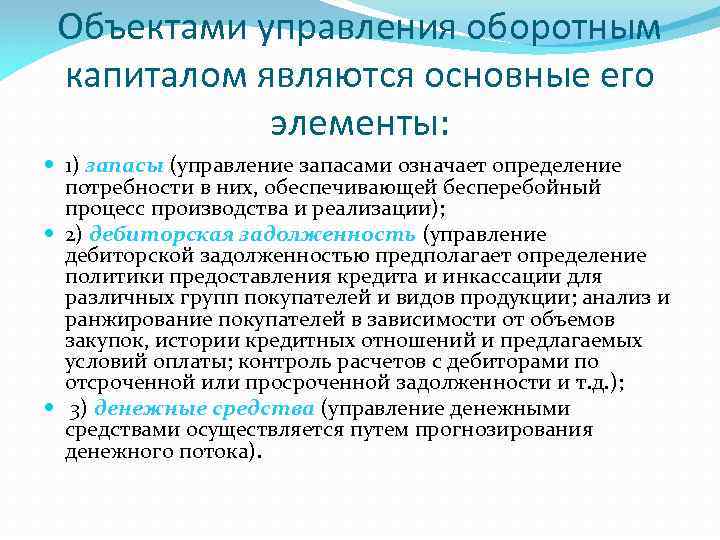 Объектами управления оборотным капиталом являются основные его элементы:

1) запасы (управление запасами означает определение потребности в них, обеспечивающей бесперебойный процесс производства и реализации);

2) дебиторская задолженность (управление дебиторской задолженностью предполагает определение политики предоставления кредита и инкассации для различных групп покупателей и видов продукции; анализ и ранжирование покупателей в зависимости от объемов закупок, истории кредитных отношений и предлагаемых условий оплаты; контроль расчетов с дебиторами по отсроченной или просроченной задолженности и т.д.);

3) денежные средства (управление денежными средствами осуществляется путем прогнозирования денежного потока).